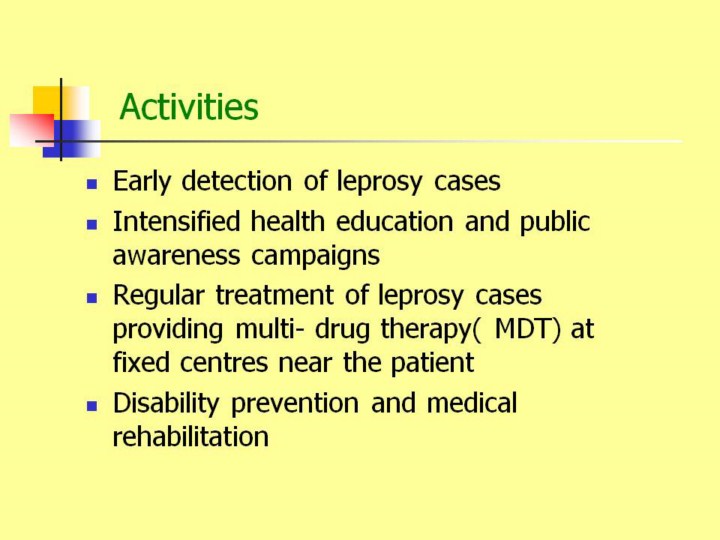 Activities

- Early detection of leprosy cases
- Intensified health education and public awareness campaigns
- Regular treatment of leprosy cases providing multi- drug therapy( MDT) at fixed centres near the patient
- Disability prevention and medical rehabilitation